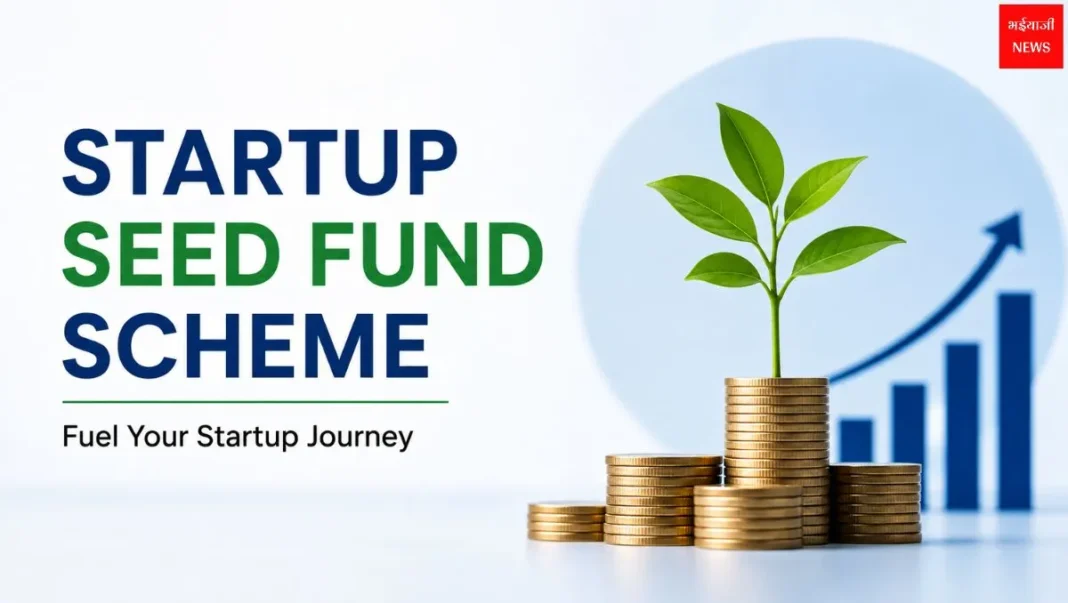 भईयाजी
NEWS

STARTUP
SEED FUND
SCHEME

Fuel Your Startup Journey